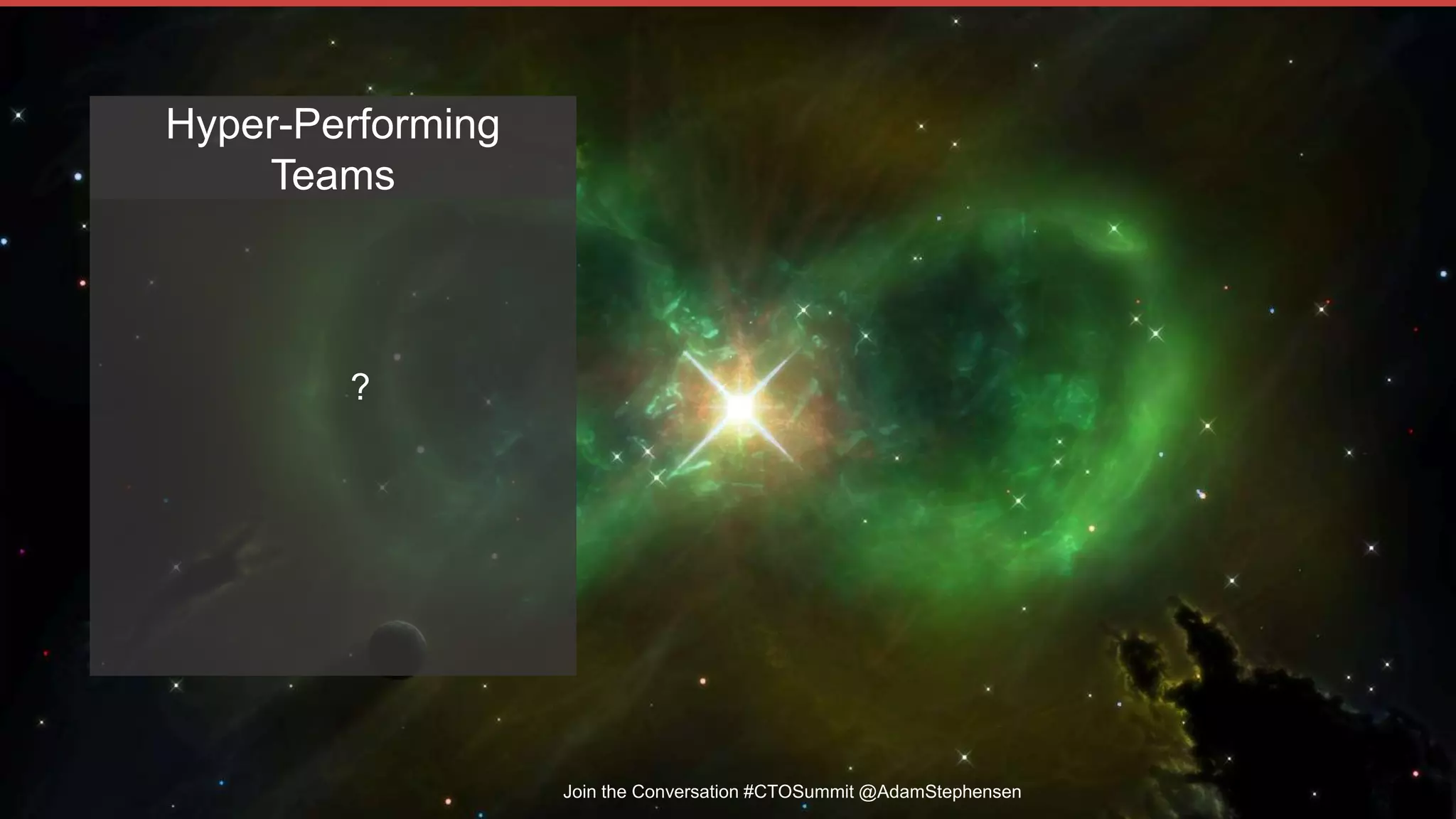 Hyper-Performing Teams

?

Join the Conversation #CTOSummit @AdamStephensen